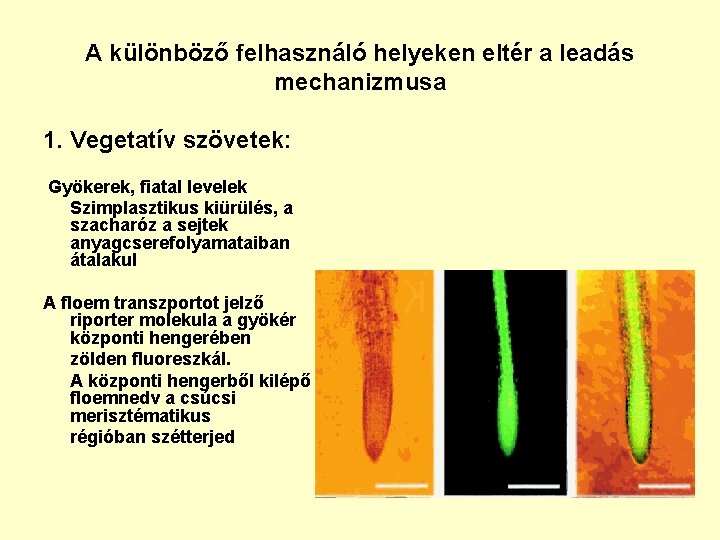 A különböző felhasználó helyeken eltér a leadás mechanizmusa

1. Vegetatív szövetek:

Gyökerek, fiatal levelek
Szimplasztikus kiürülés, a szacharóz a sejtek anyagcserefolyamataiban átalakul

A floem transzportot jelző riporter molekula a gyökér központi hengerében zölden fluoreszkál.
A központi hengerből kilépő floemnedv a csúcsi merisztématikus régióban szétterjed